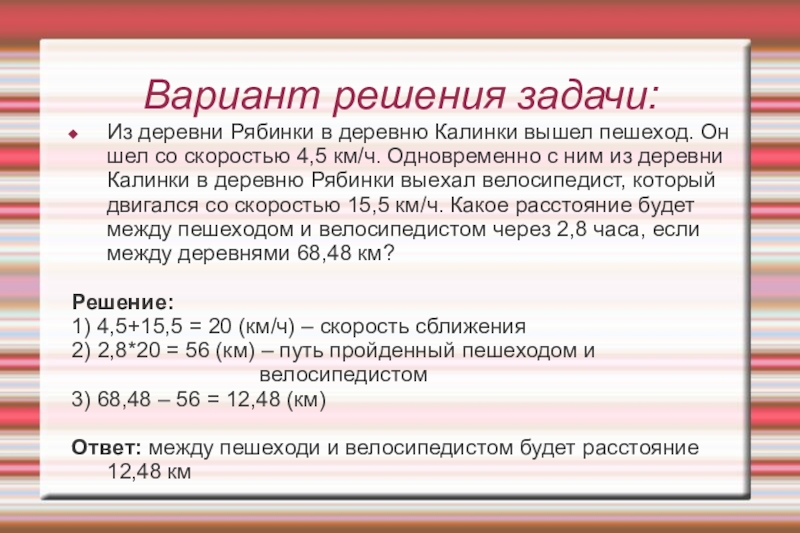 Вариант решения задачи:

Из деревни Рябинки в деревню Калинки вышел пешеход. Он шел со скоростью 4,5 км/ч. Одновременно с ним из деревни Калинки в деревню Рябинки выехал велосипедист, который двигался со скоростью 15,5 км/ч. Какое расстояние будет между пешеходом и велосипедистом через 2,8 часа, если между деревнями 68,48 км?

Решение:
1) 4,5+15,5 = 20 (км/ч) – скорость сближения
2) 2,8*20 = 56 (км) – путь пройденный пешеходом и велосипедистом
3) 68,48 – 56 = 12,48 (км)

Ответ: между пешеходи и велосипедистом будет расстояние 12,48 км